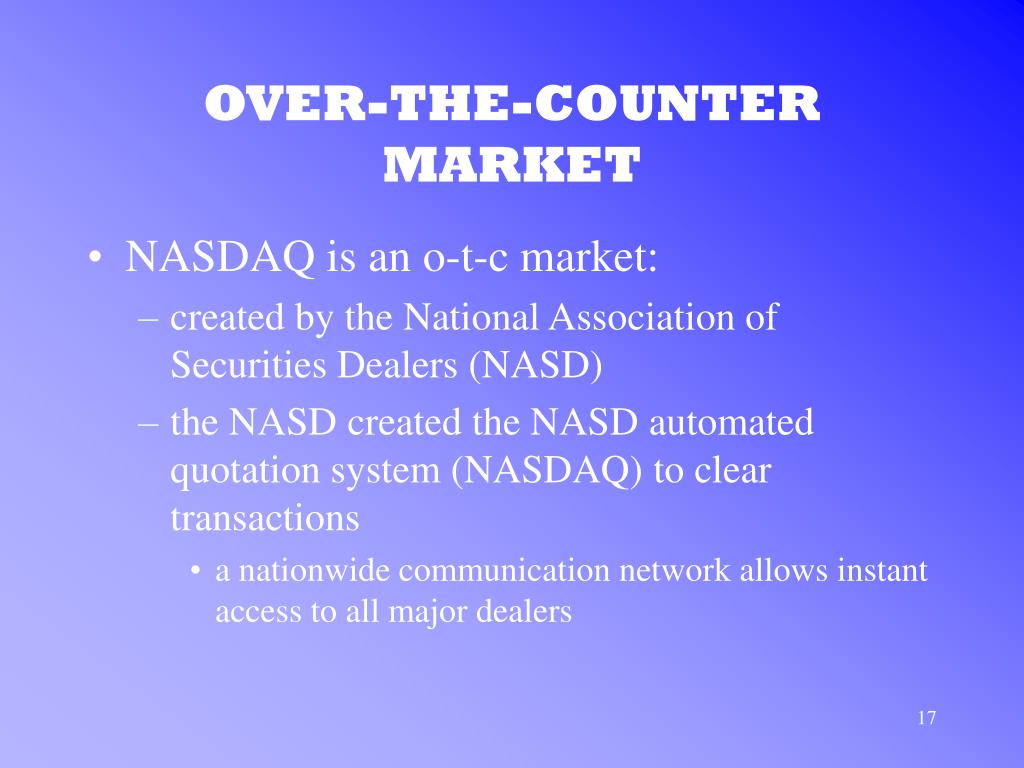 OVER-THE-COUNTER MARKET

• NASDAQ is an o-t-c market:
– created by the National Association of Securities Dealers (NASD)
– the NASD created the NASD automated quotation system (NASDAQ) to clear transactions
• a nationwide communication network allows instant access to all major dealers

17